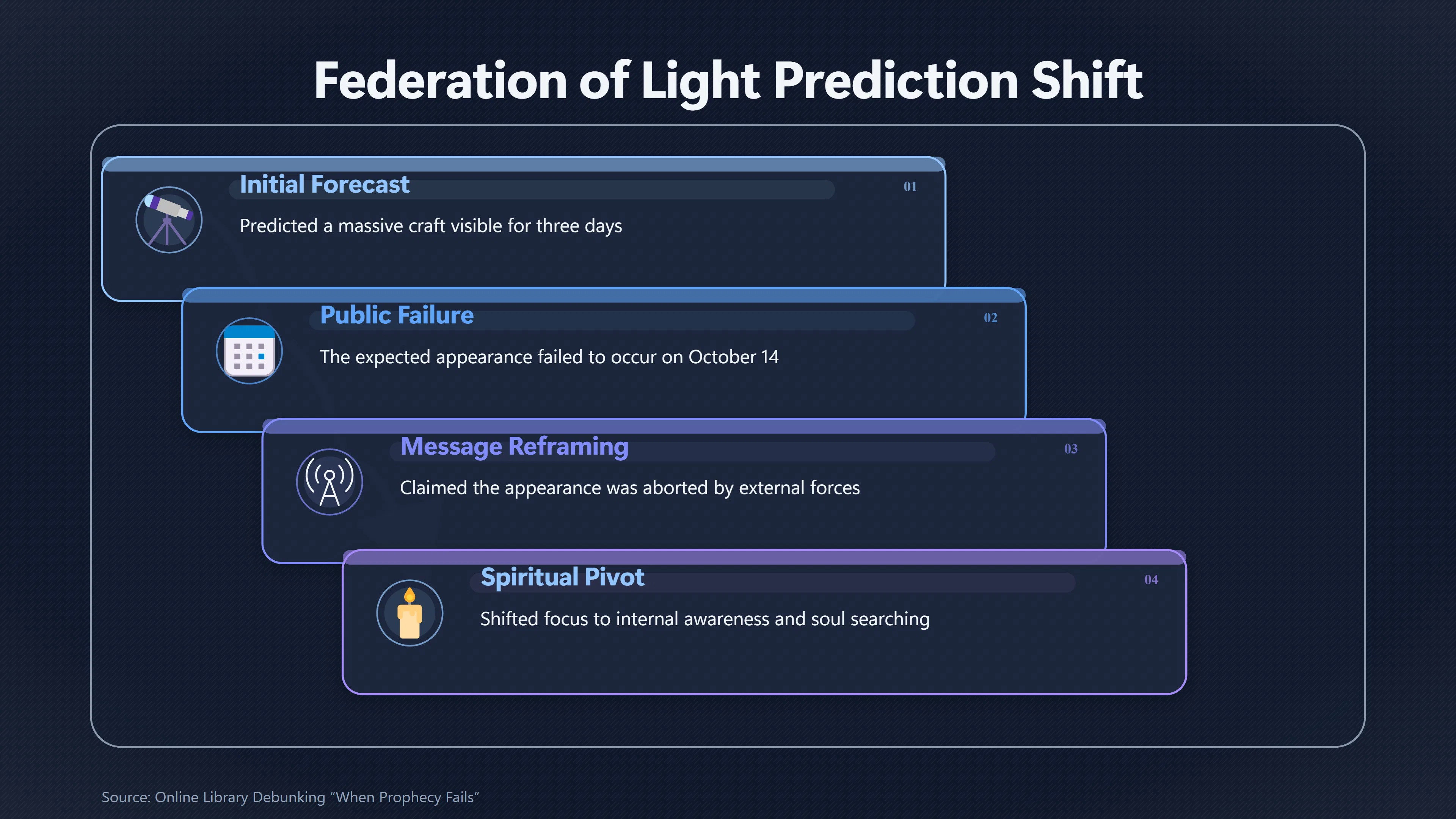 Federation of Light Prediction Shift

Initial Forecast

01

Predicted a massive craft visible for three days

Public Failure

02

The expected appearance failed to occur on October 14

Message Reframing

03

Claimed the appearance was aborted by external forces

Spiritual Pivot

04

Shifted focus to internal awareness and soul searching

Source: Online Library Debunking “When Prophecy Fails”